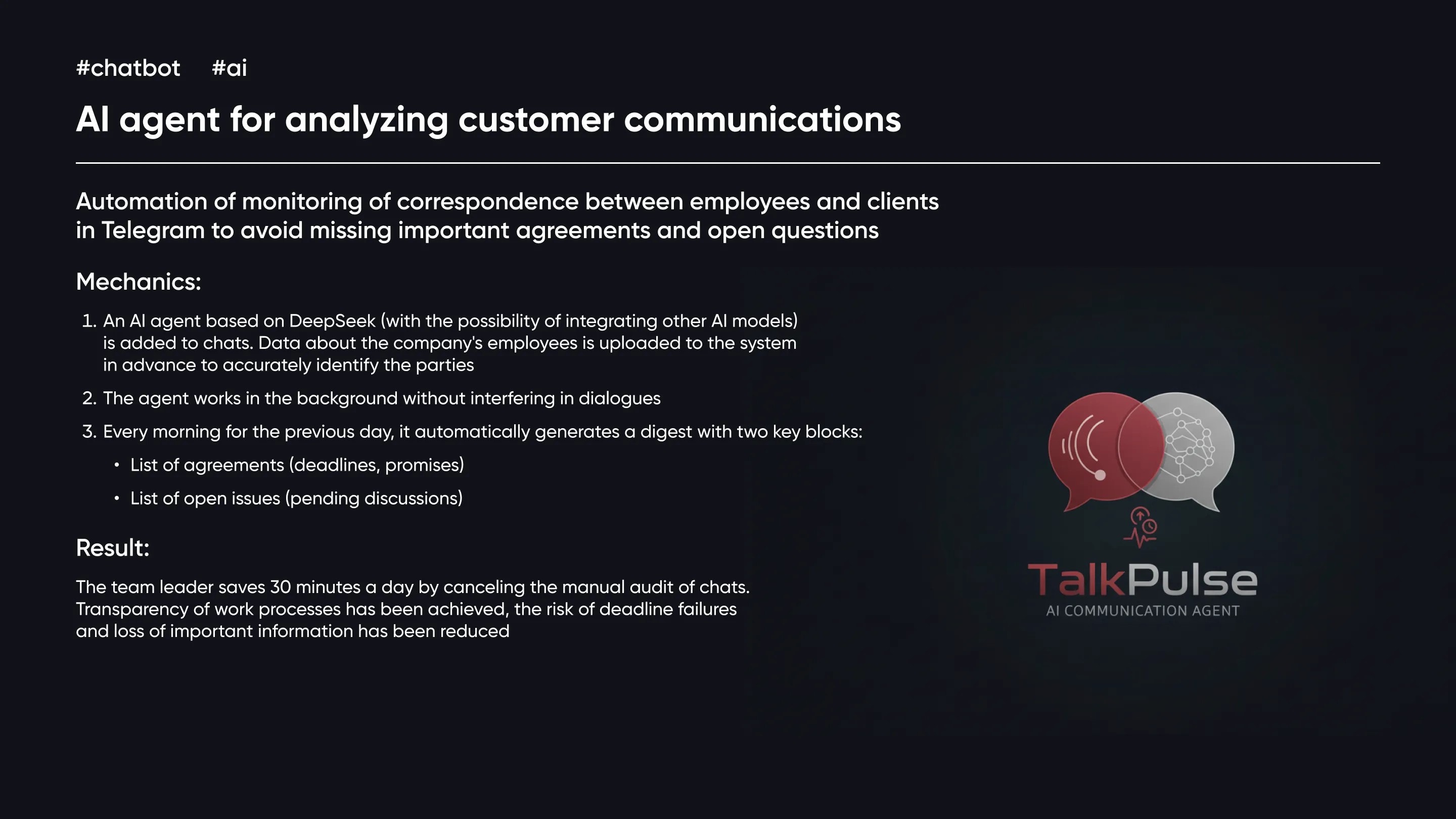 #chatbot #ai

AI agent for analyzing customer communications

Automation of monitoring of correspondence between employees and clients in Telegram to avoid missing important agreements and open questions

Mechanics:

1. An AI agent based on DeepSeek (with the possibility of integrating other AI models) is added to chats. Data about the company's employees is uploaded to the system in advance to accurately identify the parties
2. The agent works in the background without interfering in dialogues
3. Every morning for the previous day, it automatically generates a digest with two key blocks:
    • List of agreements (deadlines, promises)
    • List of open issues (pending discussions)

Result:

The team leader saves 30 minutes a day by canceling the manual audit of chats. Transparency of work processes has been achieved, the risk of deadline failures and loss of important information has been reduced

TalkPulse
AI COMMUNICATION AGENT